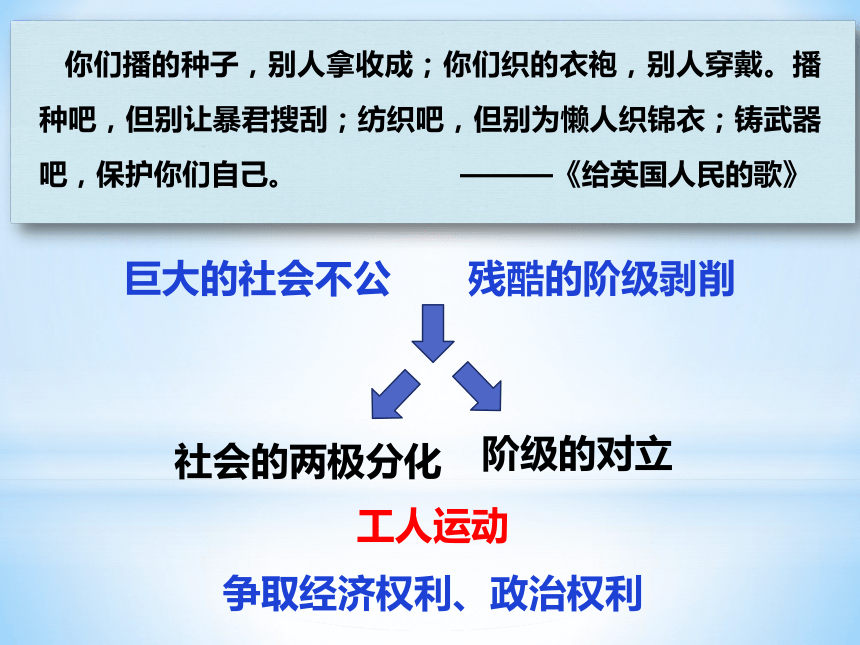 你们播的种子，别人拿收成；你们织的衣袍，别人穿戴。播种吧，但别让暴君搜刮；纺织吧，但别为懒人织锦衣；铸武器吧，保护你们自己。 ———《给英国人民的歌》

巨大的社会不公 残酷的阶级剥削

社会的两极分化 阶级的对立

工人运动

争取经济权利、政治权利